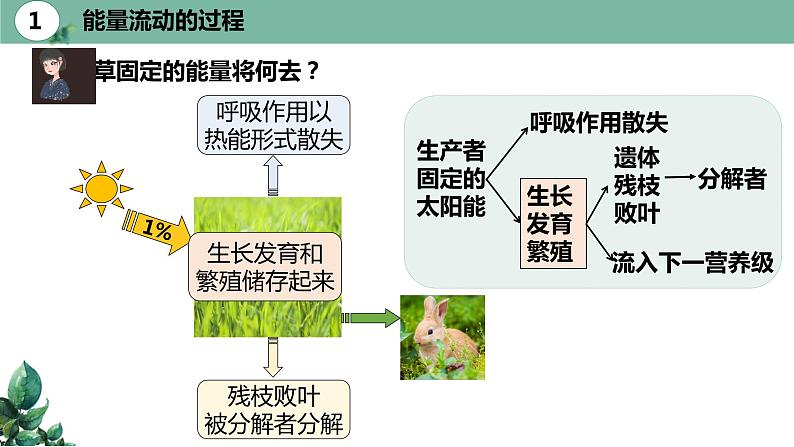 1 能量流动的过程

草固定的能量将何去？

呼吸作用以热能形式散失

1%

生长发育和繁殖储存起来

残枝败叶被分解者分解

生产者固定的太阳能

呼吸作用散失

生长发育繁殖

遗体残枝败叶

分解者

流入下一营养级